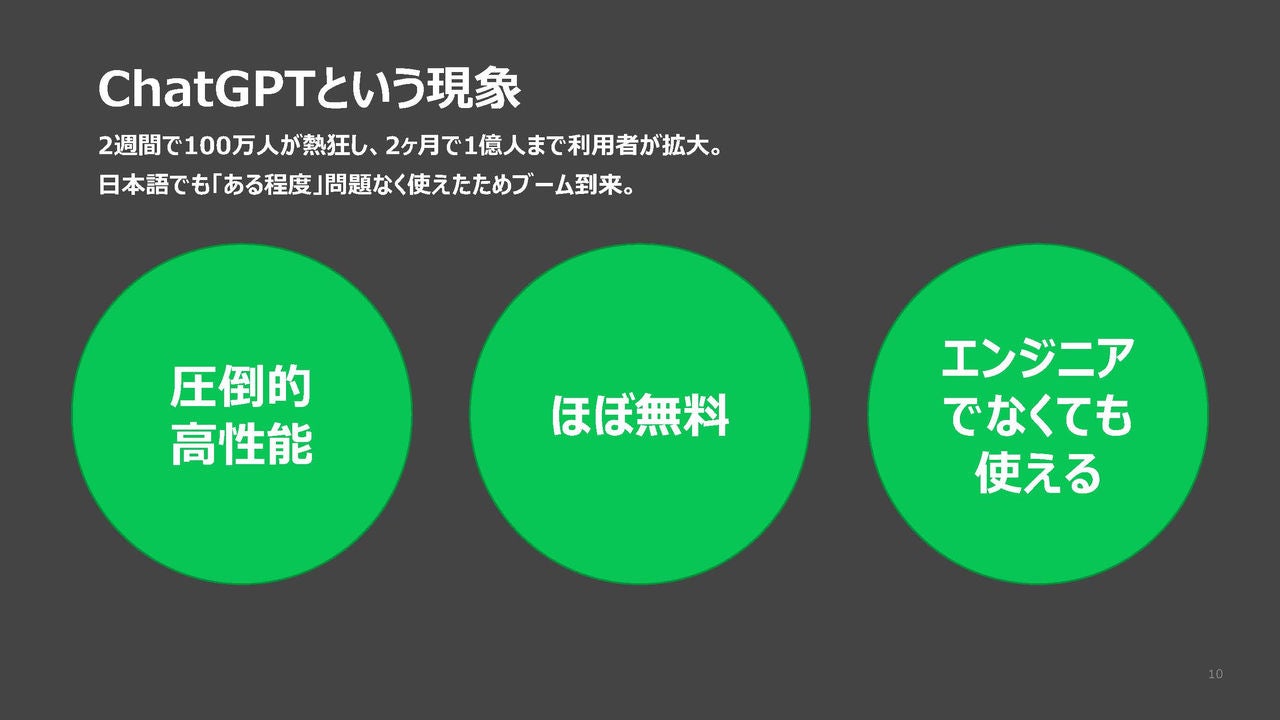 ChatGPTという現象

2週間で100万人が熱狂し、2ヶ月で1億人まで利用者が拡大。
日本語でも「ある程度」問題なく使えたためブーム到来。

圧倒的
高性能

ほぼ無料

エンジニア
でなくても
使える

10